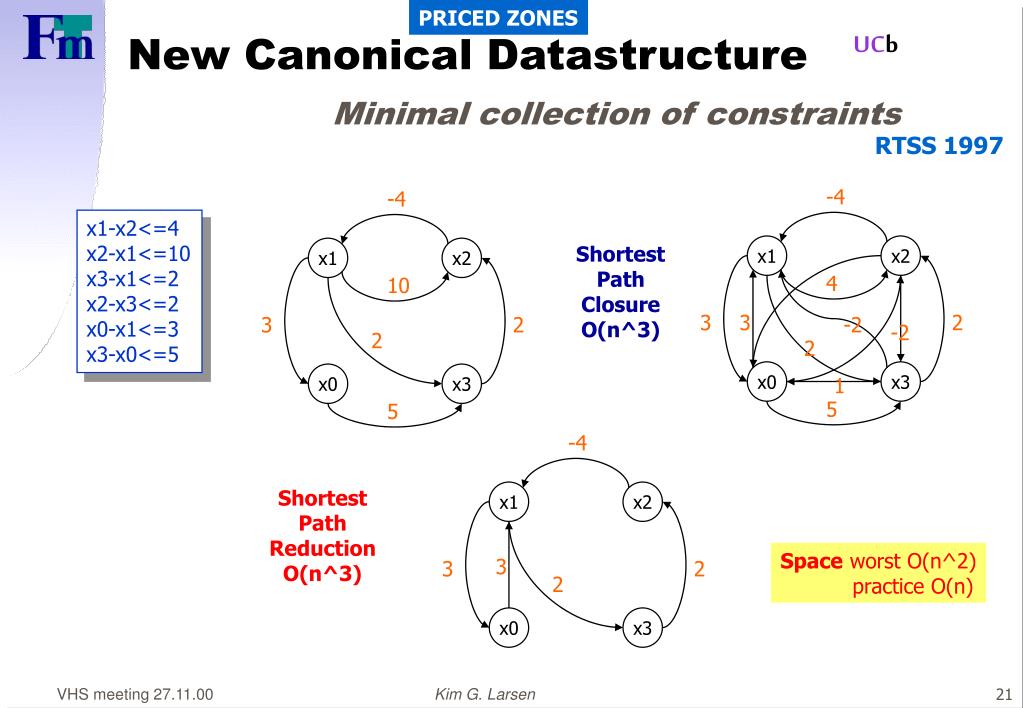 Fm

PRICED ZONES

New Canonical Datastructure

UCb

Minimal collection of constraints

RTSS 1997

x1-x2<=4
x2-x1<=10
x3-x1<=2
x2-x3<=2
x0-x1<=3
x3-x0<=5

-4
x1
x2
10
3
2
2
x0
x3
5

Shortest Path Closure O(n^3)

-4
x1
x2
4
3
3
-2
-2
2
2
x0
1
x3
5

Shortest Path Reduction O(n^3)

-4
x1
x2
3
3
2
2
x0
x3

Space worst O(n^2) practice O(n)

VHS meeting 27.11.00

Kim G. Larsen

21